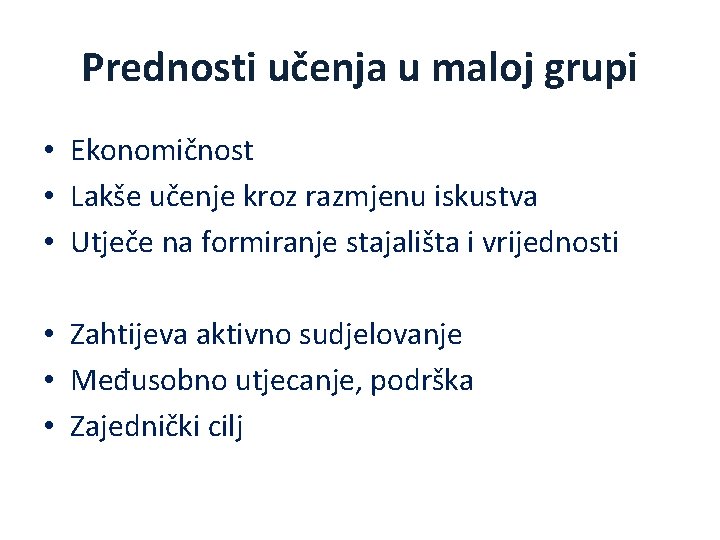 Prednosti učenja u maloj grupi

• Ekonomičnost
• Lakše učenje kroz razmjenu iskustva
• Utječe na formiranje stajališta i vrijednosti

• Zahtijeva aktivno sudjelovanje
• Međusobno utjecanje, podrška
• Zajednički cilj